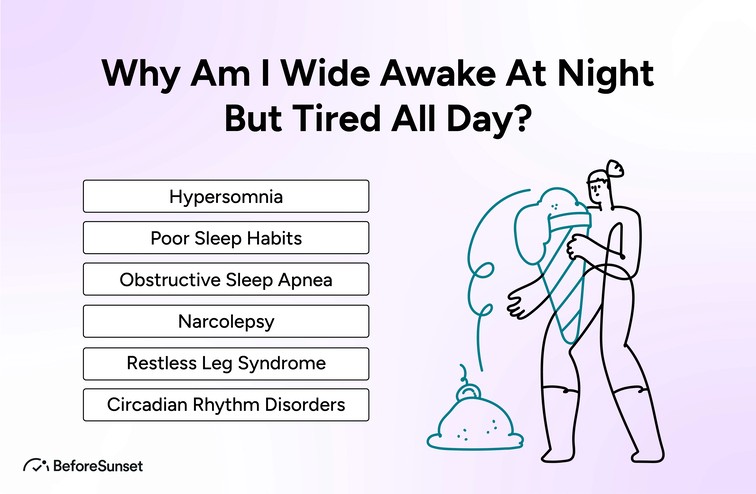 Why Am I Wide Awake At Night But Tired All Day?

Hypersomnia

Poor Sleep Habits

Obstructive Sleep Apnea

Narcolepsy

Restless Leg Syndrome

Circadian Rhythm Disorders

BeforeSunset